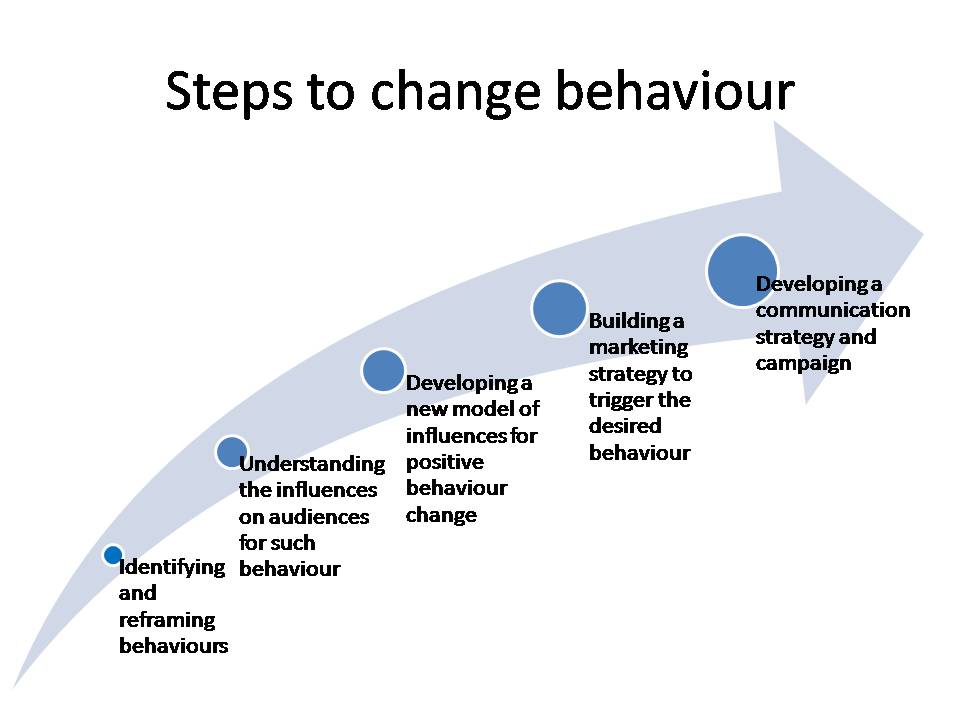 Steps to change behaviour

Identifying and reframing behaviours

Understanding the influences on audiences for such behaviour

Developing a new model of influences for positive behaviour change

Building a marketing strategy to trigger the desired behaviour

Developing a communication strategy and campaign